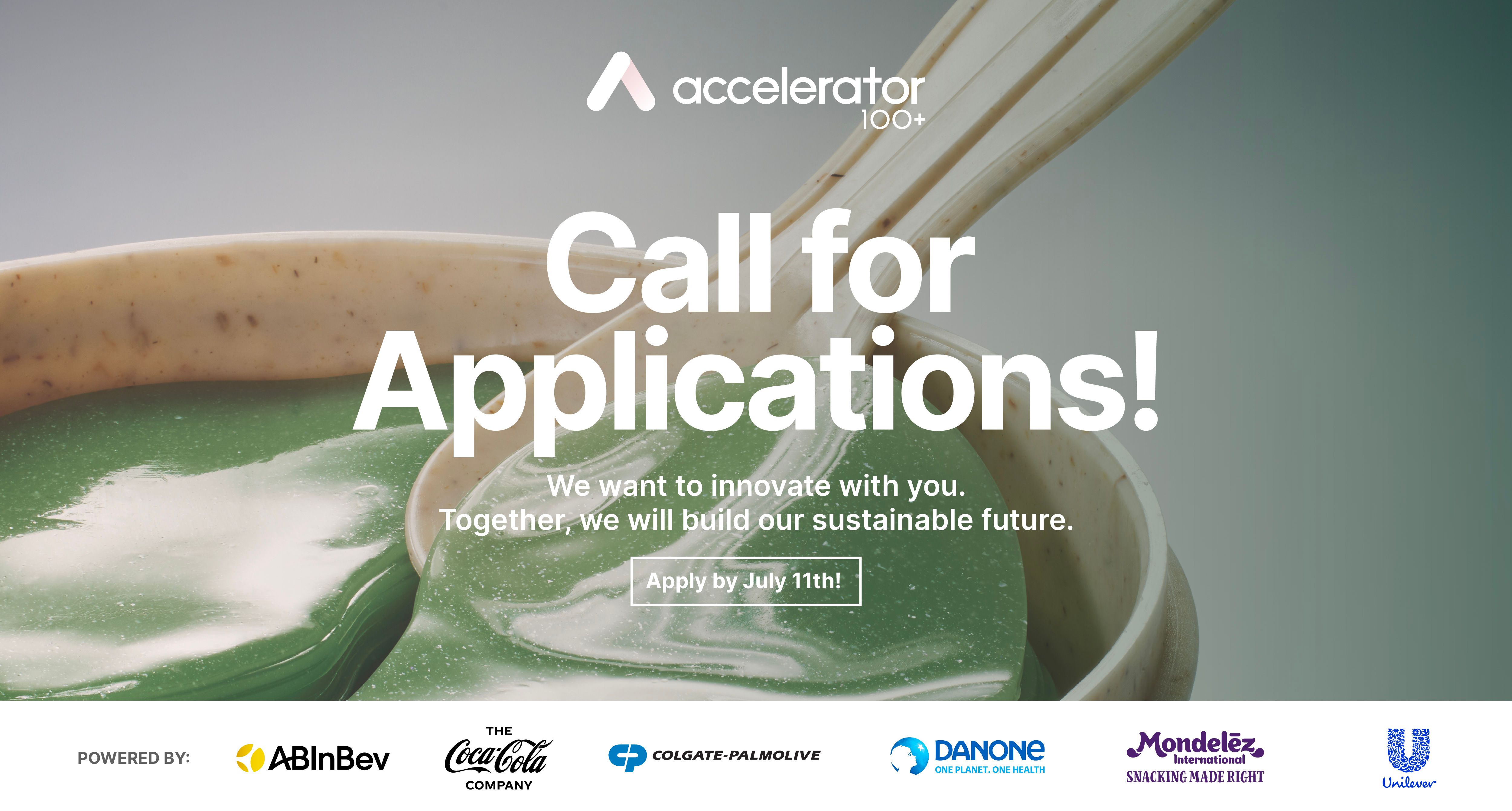 accelerator
100+

Call for Applications!

We want to innovate with you.
Together, we will build our sustainable future.

Apply by July 11th!

POWERED BY: ABInBev THE Coca-Cola COMPANY COLGATE-PALMOLIVE DANONE ONE PLANET. ONE HEALTH Mondelēz International SNACKING MADE RIGHT Unilever